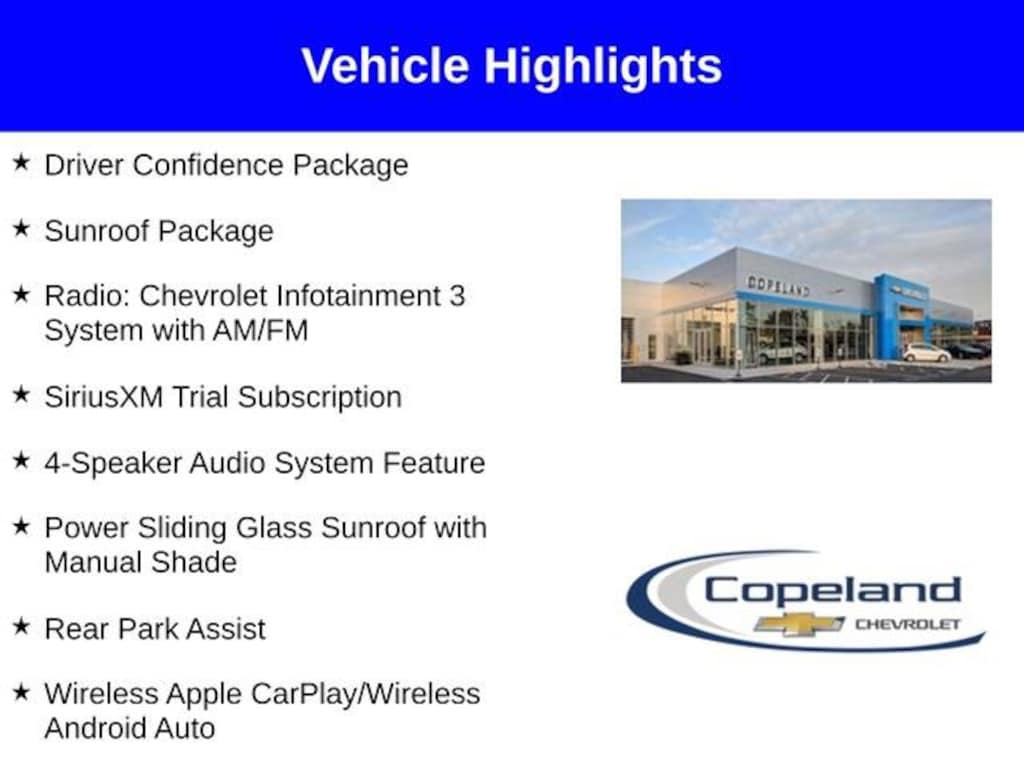 Vehicle Highlights

★ Driver Confidence Package

★ Sunroof Package

★ Radio: Chevrolet Infotainment 3 System with AM/FM

★ SiriusXM Trial Subscription

★ 4-Speaker Audio System Feature

★ Power Sliding Glass Sunroof with Manual Shade

★ Rear Park Assist

★ Wireless Apple CarPlay/Wireless Android Auto

COPELAND

Copeland
CHEVROLET